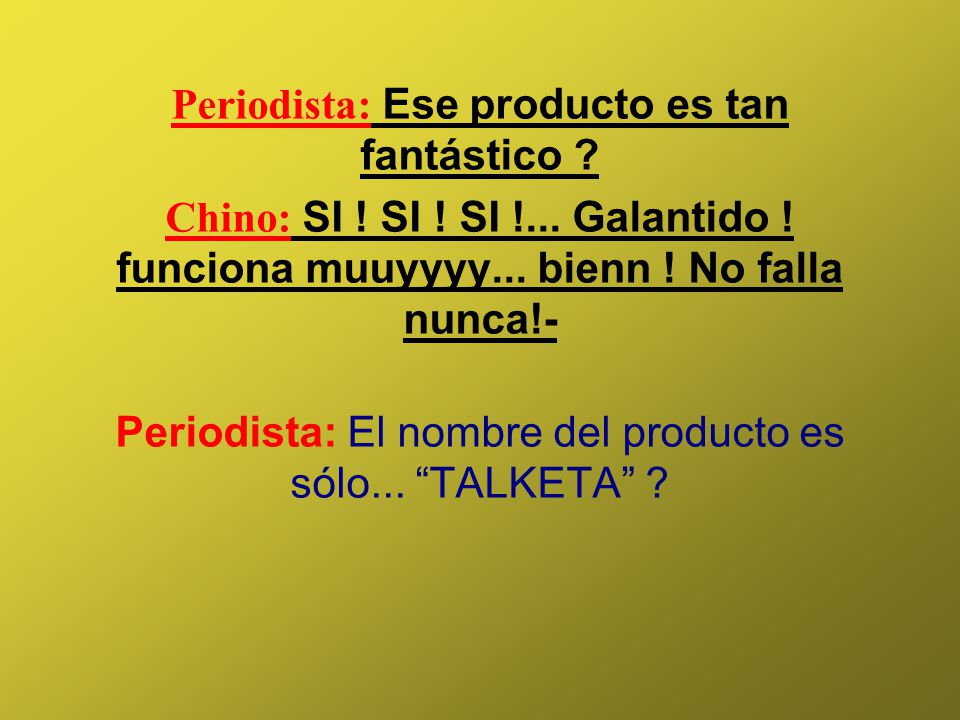 Periodista: Ese producto es tan fantástico ?

Chino: SI ! SI ! SI !... Galantido ! funciona muuyyyy... bienn ! No falla nunca!-

Periodista: El nombre del producto es sólo... “TALKETA” ?